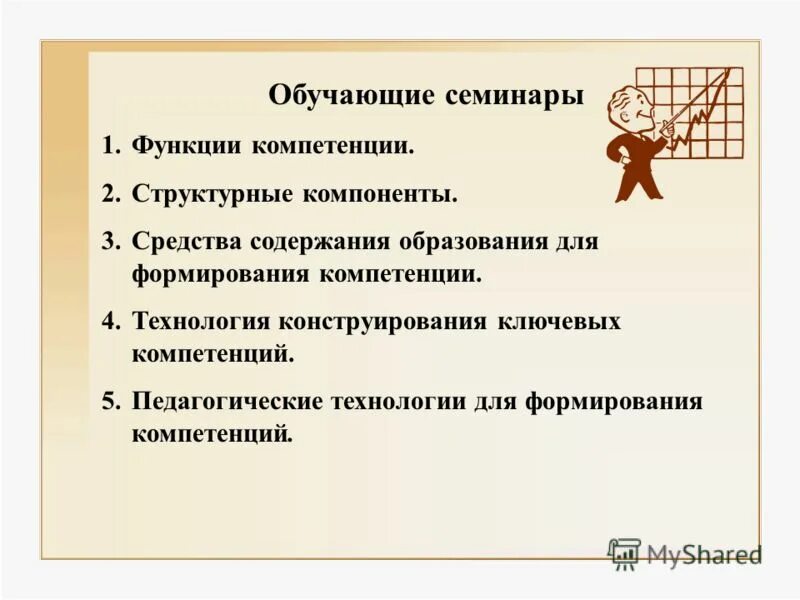 Обучающие семинары

1. Функции компетенции.

2. Структурные компоненты.

3. Средства содержания образования для формирования компетенции.

4. Технология конструирования ключевых компетенций.

5. Педагогические технологии для формирования компетенций.

MyShared